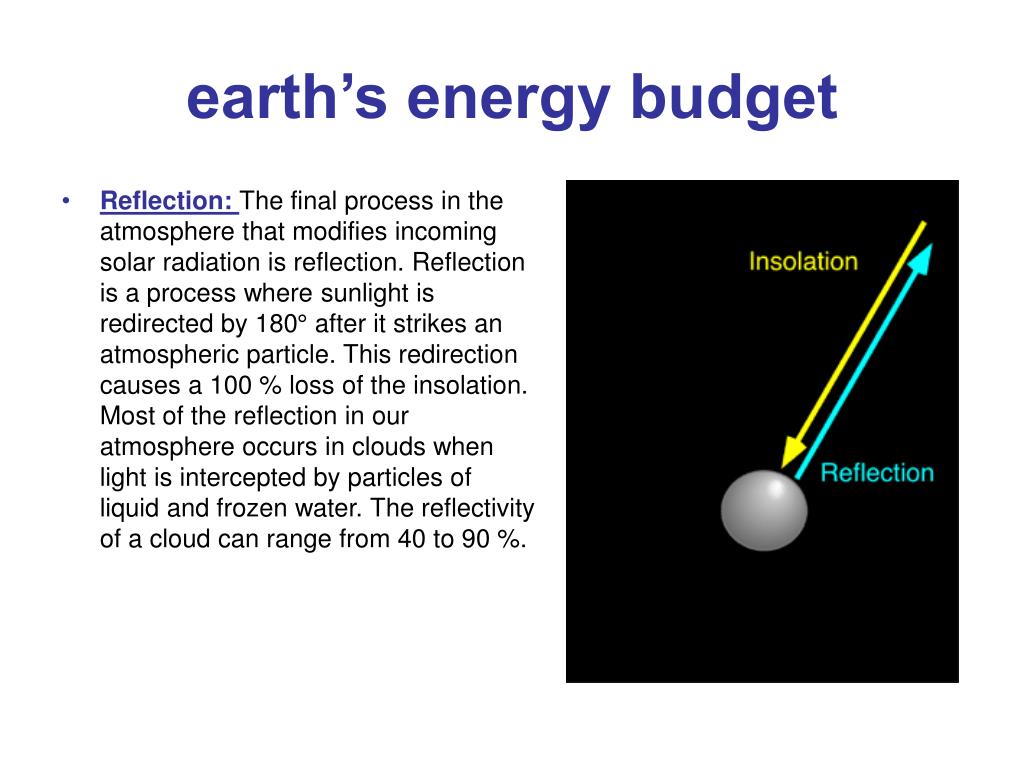 earth’s energy budget

• Reflection: The final process in the atmosphere that modifies incoming solar radiation is reflection. Reflection is a process where sunlight is redirected by 180° after it strikes an atmospheric particle. This redirection causes a 100 % loss of the insolation. Most of the reflection in our atmosphere occurs in clouds when light is intercepted by particles of liquid and frozen water. The reflectivity of a cloud can range from 40 to 90 %.

Insolation

Reflection